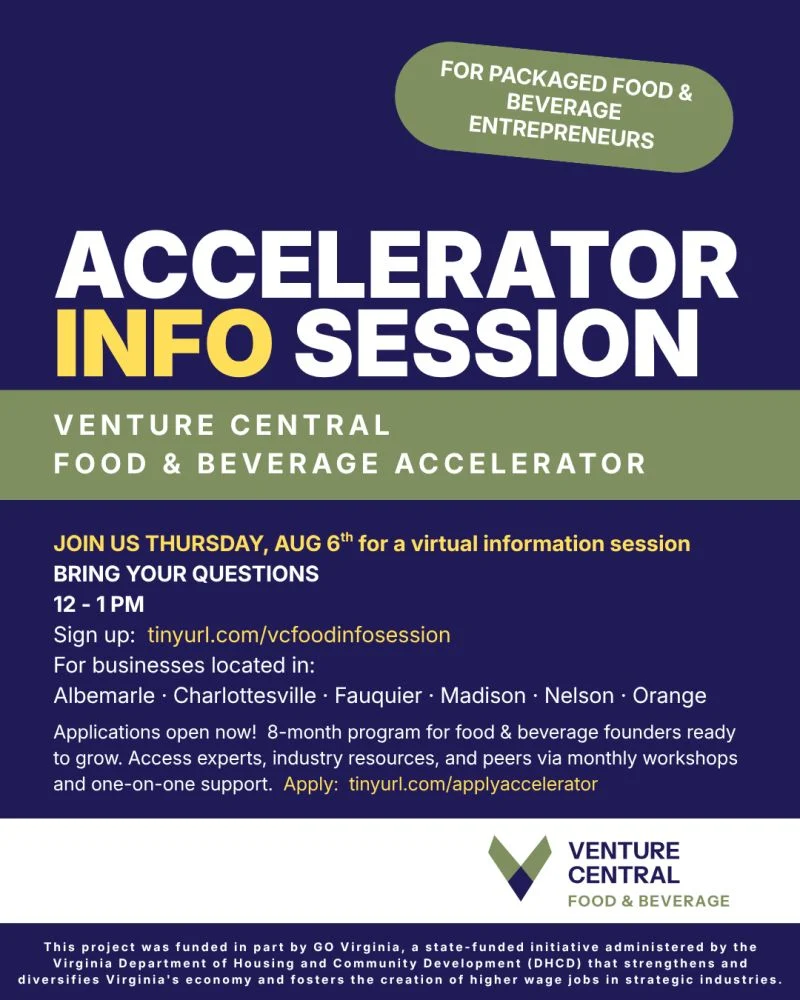 FOR PACKAGED FOOD & BEVERAGE ENTREPRENEURS

ACCELERATOR INFO SESSION

VENTURE CENTRAL
FOOD & BEVERAGE ACCELERATOR

JOIN US THURSDAY, AUG 6$^{th}$ for a virtual information session
BRING YOUR QUESTIONS
12 - 1 PM
Sign up: tinyurl.com/vcfoodinfosession
For businesses located in:
Albemarle · Charlottesville · Fauquier · Madison · Nelson · Orange

Applications open now! 8-month program for food & beverage founders ready to grow. Access experts, industry resources, and peers via monthly workshops and one-on-one support. Apply: tinyurl.com/applyaccelerator

VENTURE CENTRAL
FOOD & BEVERAGE

This project was funded in part by GO Virginia, a state-funded initiative administered by the Virginia Department of Housing and Community Development (DHCD) that strengthens and diversifies Virginia's economy and fosters the creation of higher wage jobs in strategic industries.